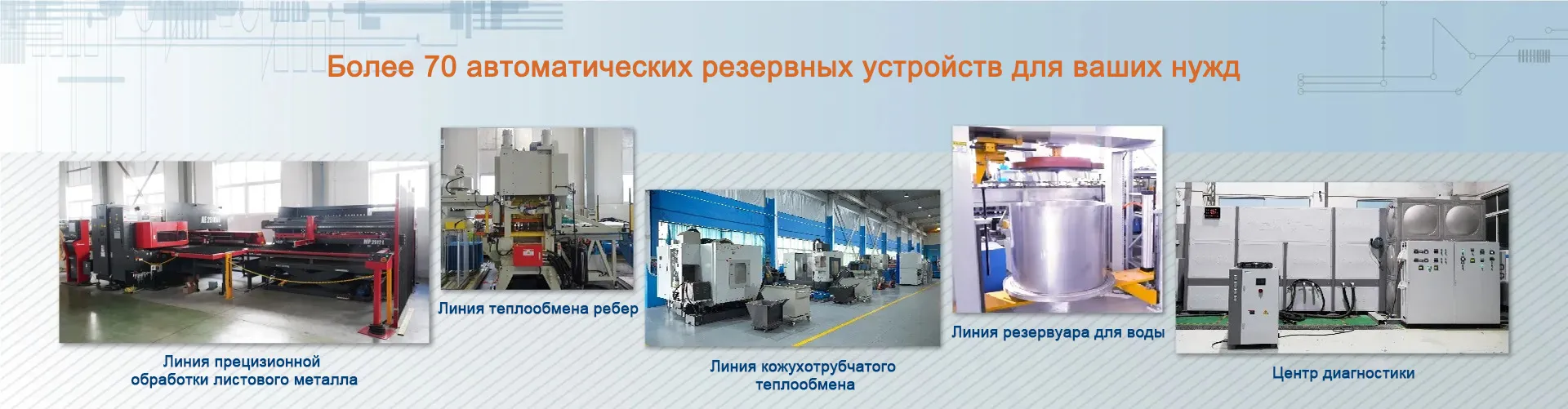 Более 70 автоматических резервных устройств для ваших нужд

Линия прецизионной обработки листового металла

Линия теплообмена ребер

Линия кожухотрубчатого теплообмена

Линия резервуара для воды

Центр диагностики